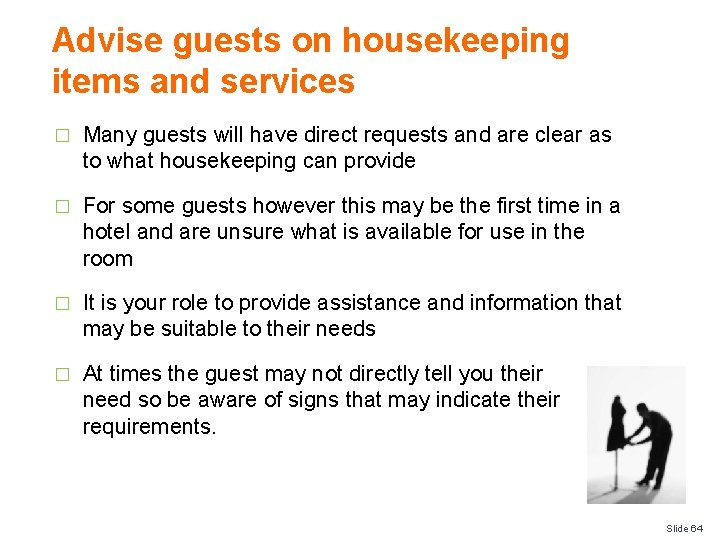 Advise guests on housekeeping items and services

□ Many guests will have direct requests and are clear as to what housekeeping can provide

□ For some guests however this may be the first time in a hotel and are unsure what is available for use in the room

□ It is your role to provide assistance and information that may be suitable to their needs

□ At times the guest may not directly tell you their need so be aware of signs that may indicate their requirements.

Slide 64